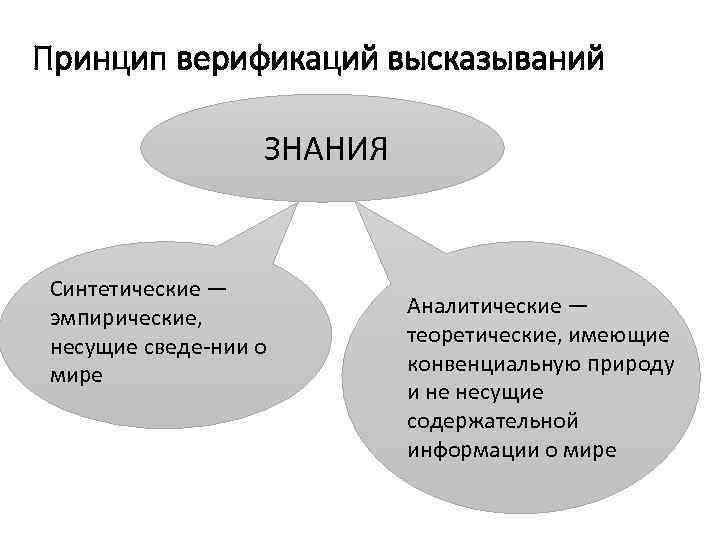 Принцип верификаций высказываний

ЗНАНИЯ

Синтетические — эмпирические, несущие сведе-нии о мире

Аналитические — теоретические, имеющие конвенциальную природу и не несущие содержательной информации о мире